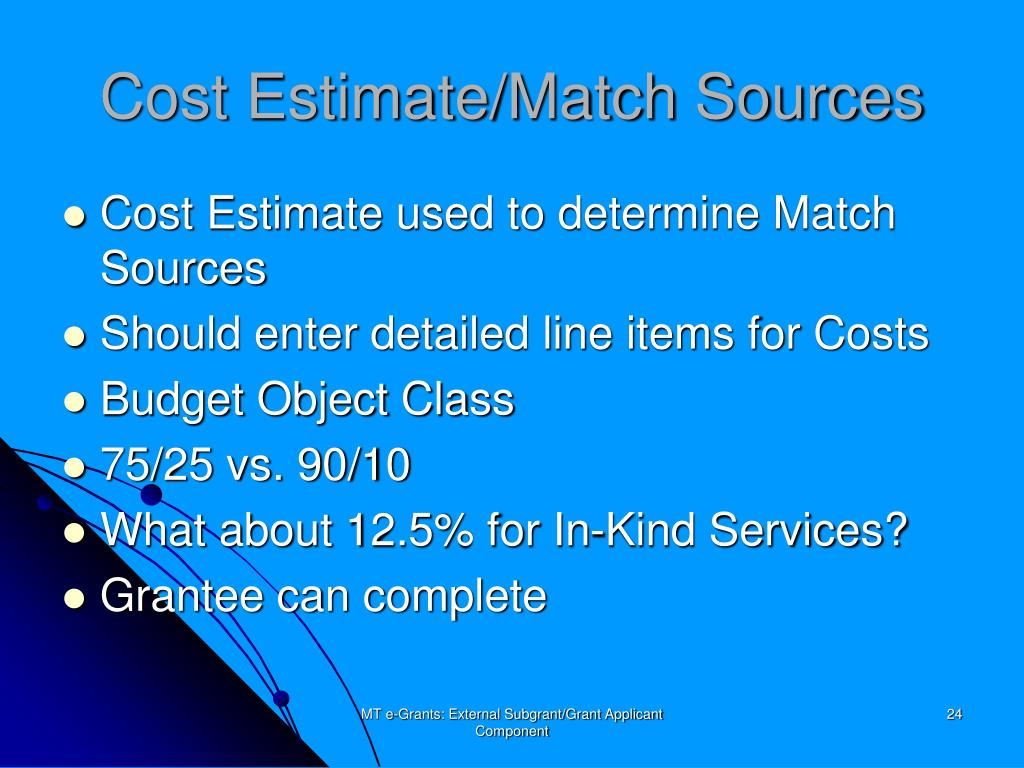 Cost Estimate/Match Sources

- Cost Estimate used to determine Match Sources
- Should enter detailed line items for Costs
- Budget Object Class
- 75/25 vs. 90/10
- What about 12.5% for In-Kind Services?
- Grantee can complete

MT e-Grants: External Subgrant/Grant Applicant Component

24